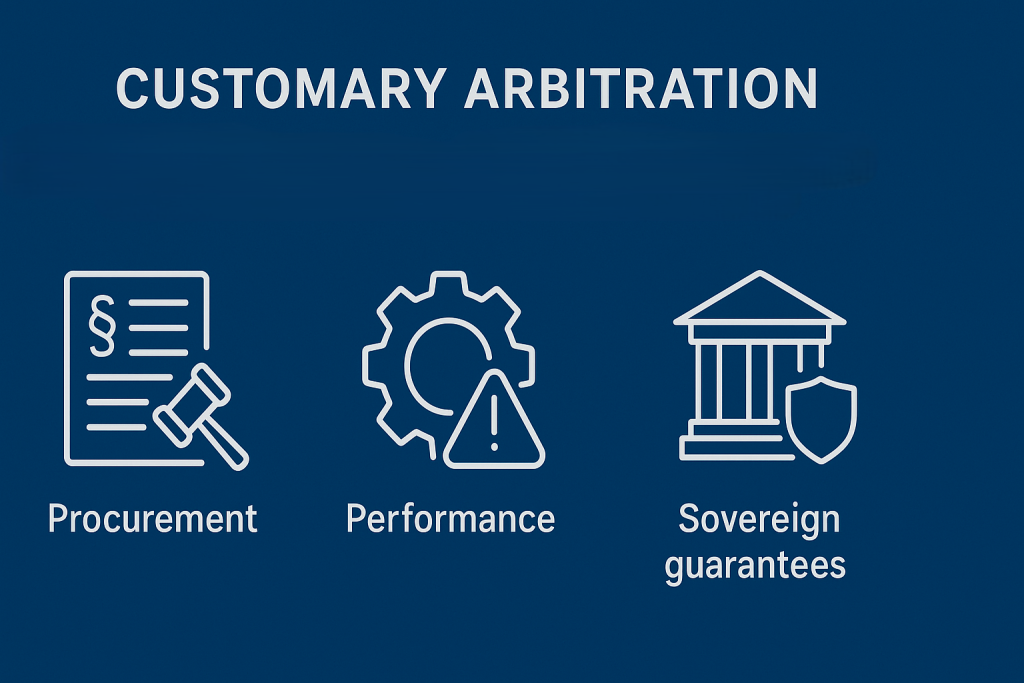 CUSTOMARY ARBITRATION

§

Procurement

Performance

Sovereign guarantees